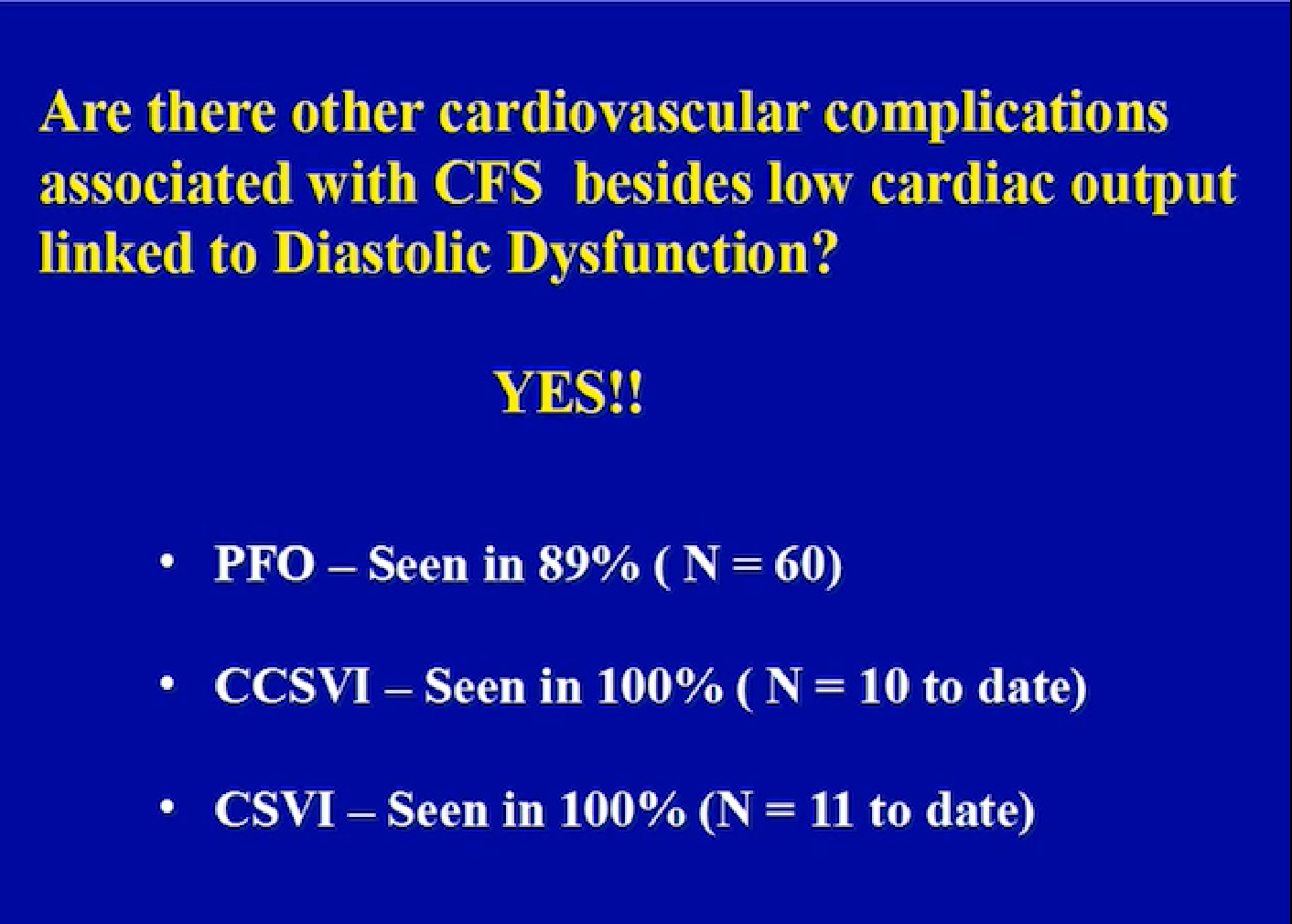 Are there other cardiovascular complications associated with CFS besides low cardiac output linked to Diastolic Dysfunction?

YES!!

• PFO – Seen in 89% ( N = 60)

• CCSVI – Seen in 100% ( N = 10 to date)

• CSVI – Seen in 100% (N = 11 to date)